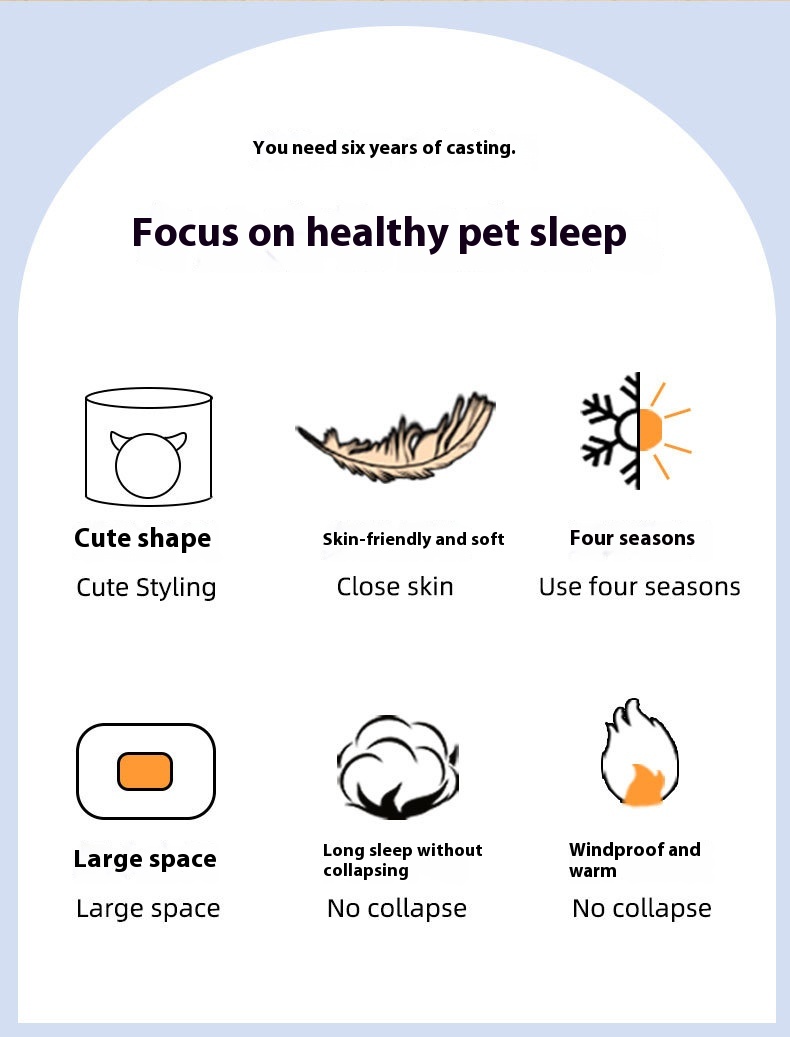 You need six years of casting.

Focus on healthy pet sleep

Cute shape
Cute Styling

Skin-friendly and soft
Close skin

Four seasons
Use four seasons

Large space
Large space

Long sleep without collapsing
No collapse

Windproof and warm
No collapse